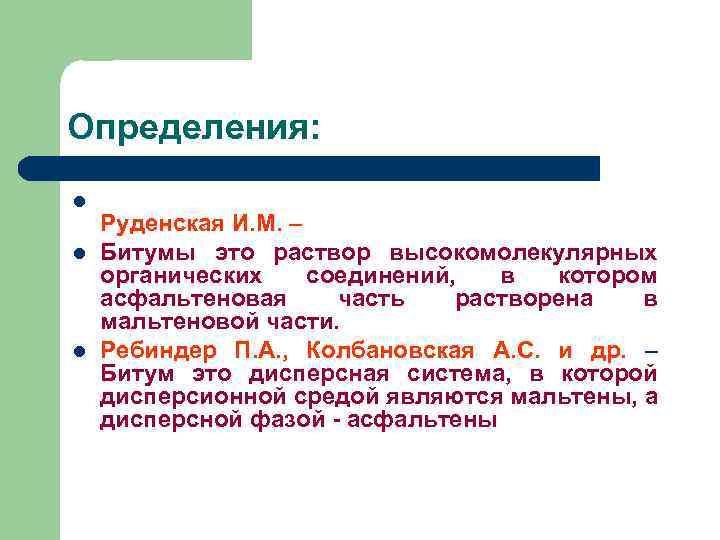 Определения:

Руденская И.М. –

Битумы это раствор высокомолекулярных органических соединений, в котором асфальтеновая часть растворена в мальтеновой части.

Ребиндер П.А., Колбановская А.С. и др. – Битум это дисперсная система, в которой дисперсионной средой являются мальтены, а дисперсной фазой - асфальтены